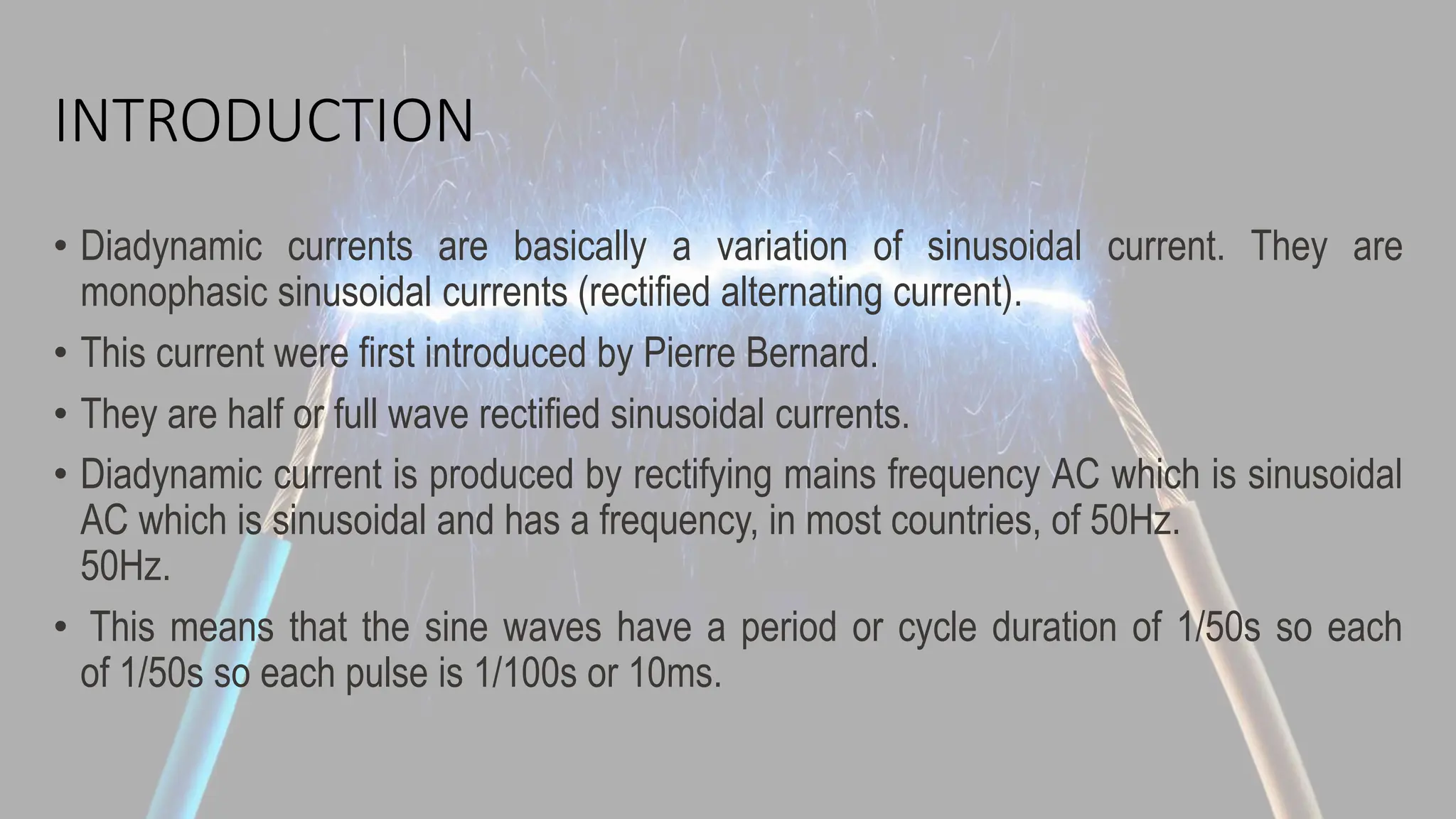 INTRODUCTION

• Diadynamic currents are basically a variation of sinusoidal current. They are monophasic sinusoidal currents (rectified alternating current).

• This current were first introduced by Pierre Bernard.

• They are half or full wave rectified sinusoidal currents.

• Diadynamic current is produced by rectifying mains frequency AC which is sinusoidal AC which is sinusoidal and has a frequency, in most countries, of 50Hz.
50Hz.

• This means that the sine waves have a period or cycle duration of 1/50s so each of 1/50s so each pulse is 1/100s or 10ms.